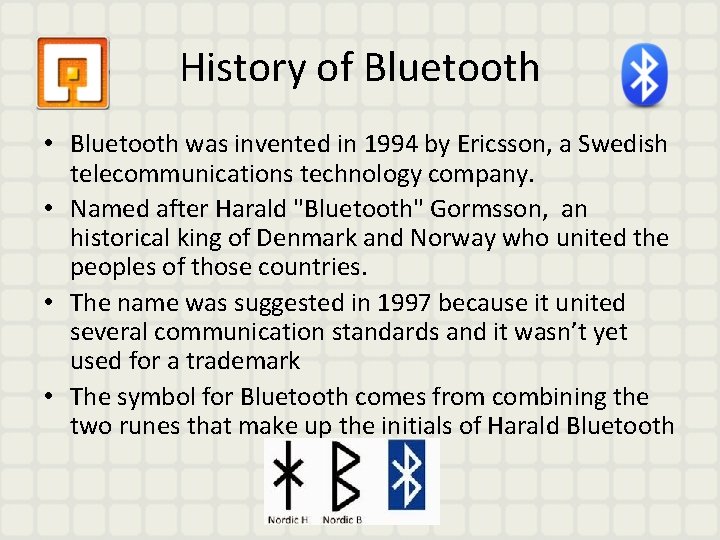 History of Bluetooth

• Bluetooth was invented in 1994 by Ericsson, a Swedish telecommunications technology company.

• Named after Harald "Bluetooth" Gormsson, an historical king of Denmark and Norway who united the peoples of those countries.

• The name was suggested in 1997 because it united several communication standards and it wasn't yet used for a trademark

• The symbol for Bluetooth comes from combining the two runes that make up the initials of Harald Bluetooth

Nordic H Nordic B